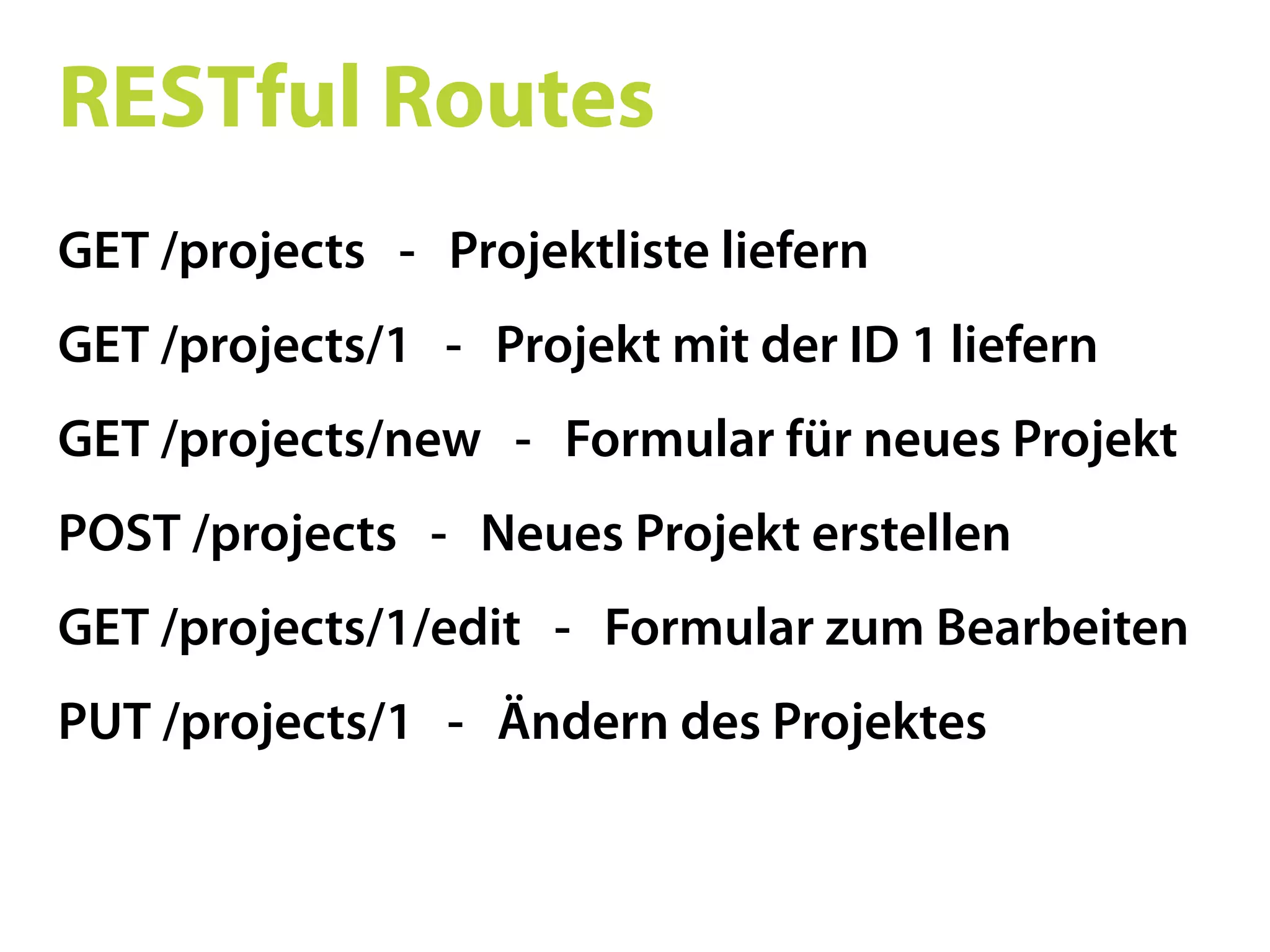 RESTful Routes

GET /projects - Projektliste liefern

GET /projects/1 - Projekt mit der ID 1 liefern

GET /projects/new - Formular für neues Projekt

POST /projects - Neues Projekt erstellen

GET /projects/1/edit - Formular zum Bearbeiten

PUT /projects/1 - Ändern des Projektes